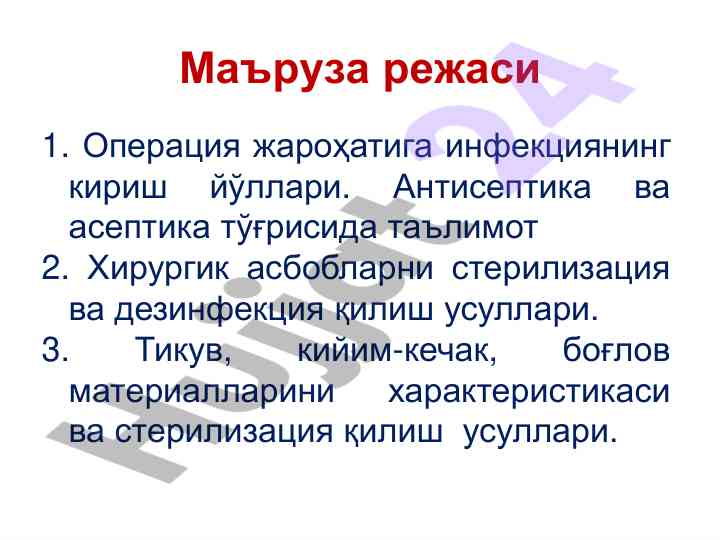 Маъруза режаси

1. Операция жароҳатига инфекциянинг кириш йўллари. Антисептика ва асептика тўғрисида таълимот
2. Хирургик асбобларни стерилизация ва дезинфекция қилиш усуллари.
3. Тикув, кийим-кечак, боғлов материалларини характеристикаси ва стерилизация қилиш усуллари.

Hujjat24